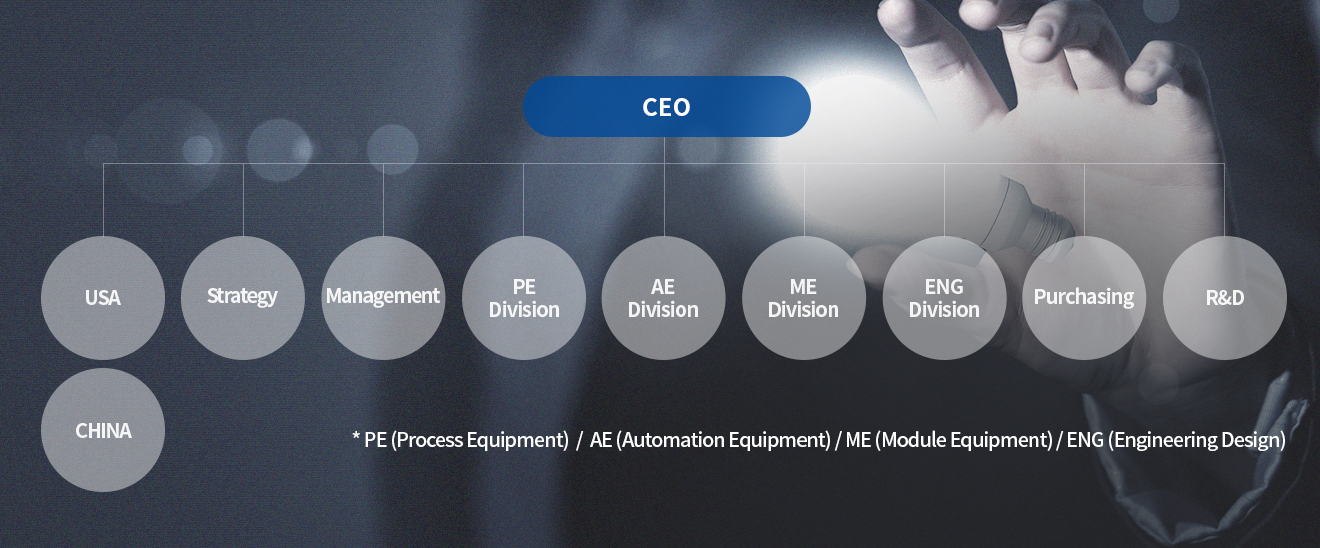 CEO

USA

Strategy

Management

PE Division

AE Division

ME Division

ENG Division

Purchasing

R&D

CHINA

* PE (Process Equipment) / AE (Automation Equipment) / ME (Module Equipment) / ENG (Engineering Design)